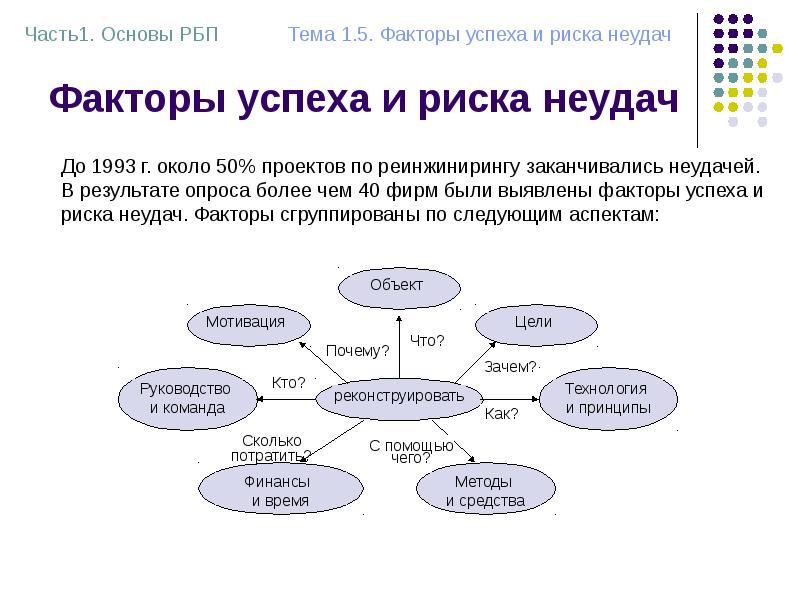 Часть1. Основы РБП

Тема 1.5. Факторы успеха и риска неудач

Факторы успеха и риска неудач

До 1993 г. около 50% проектов по реинжинирингу заканчивались неудачей. В результате опроса более чем 40 фирм были выявлены факторы успеха и риска неудач. Факторы сгруппированы по следующим аспектам:

Объект

Мотивация

Цели

Почему?

Что?

Зачем?

Руководство и команда

Кто?

реконструировать

Технология и принципы

Как?

Сколько потратить?

С помощью чего?

Финансы и время

Методы и средства